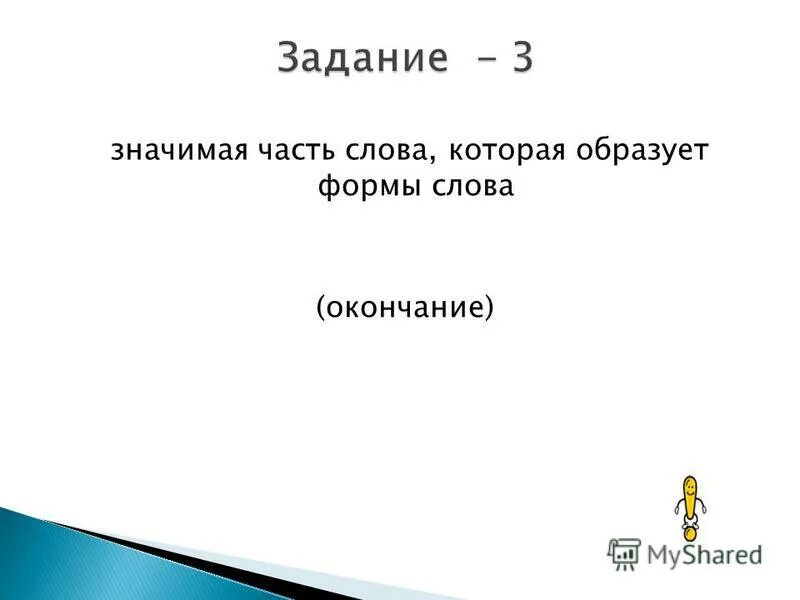 Задание - 3

значимая часть слова, которая образует формы слова

(окончание)

MyShared